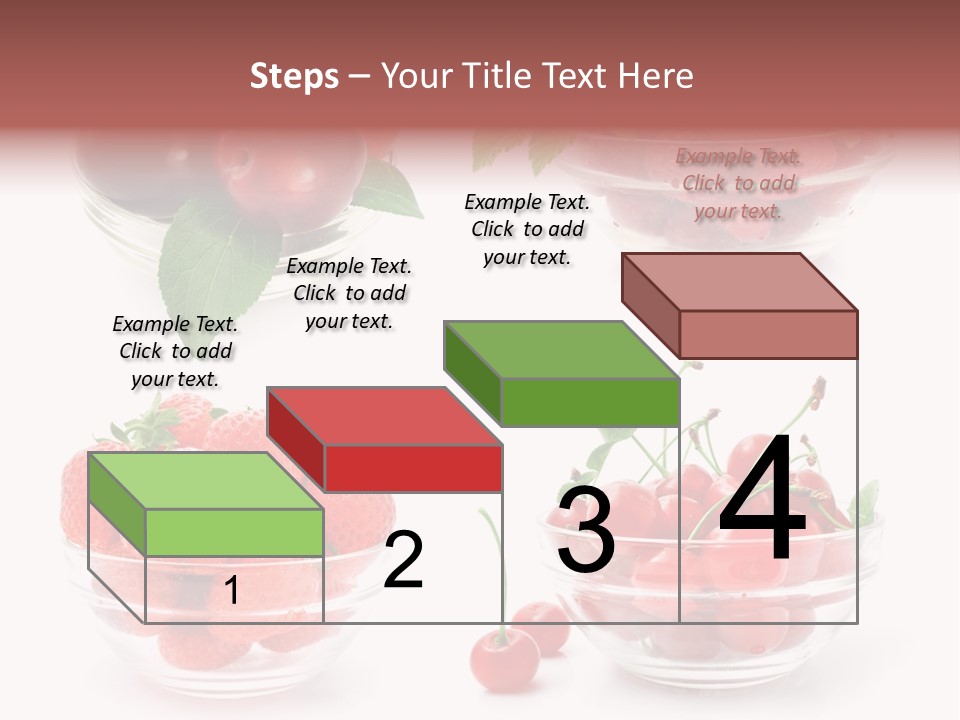 Steps – Your Title Text Here

Example Text. Click to add your text.

Example Text. Click to add your text.

Example Text. Click to add your text.

Example Text. Click to add your text.

1

2

3

4